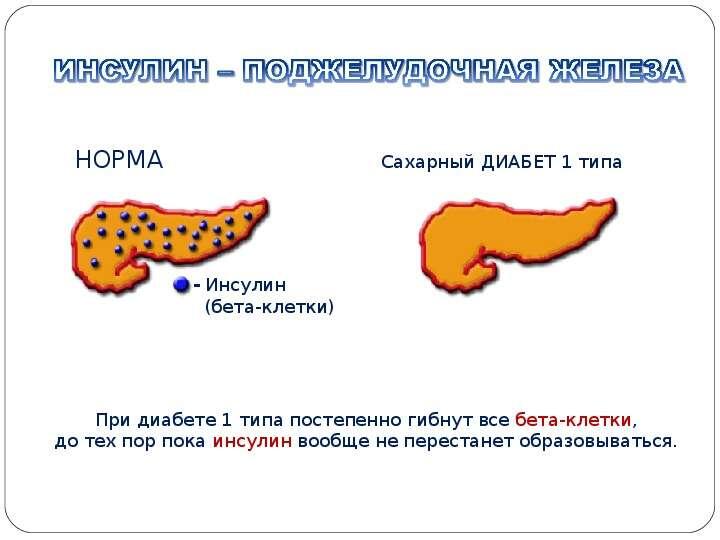 ИНСУЛИН – ПОДЖЕЛУДОЧНАЯ ЖЕЛЕЗА

НОРМА

Сахарный ДИАБЕТ 1 типа

- Инсулин (бета-клетки)

При диабете 1 типа постепенно гибнут все бета-клетки, до тех пор пока инсулин вообще не перестанет образовываться.